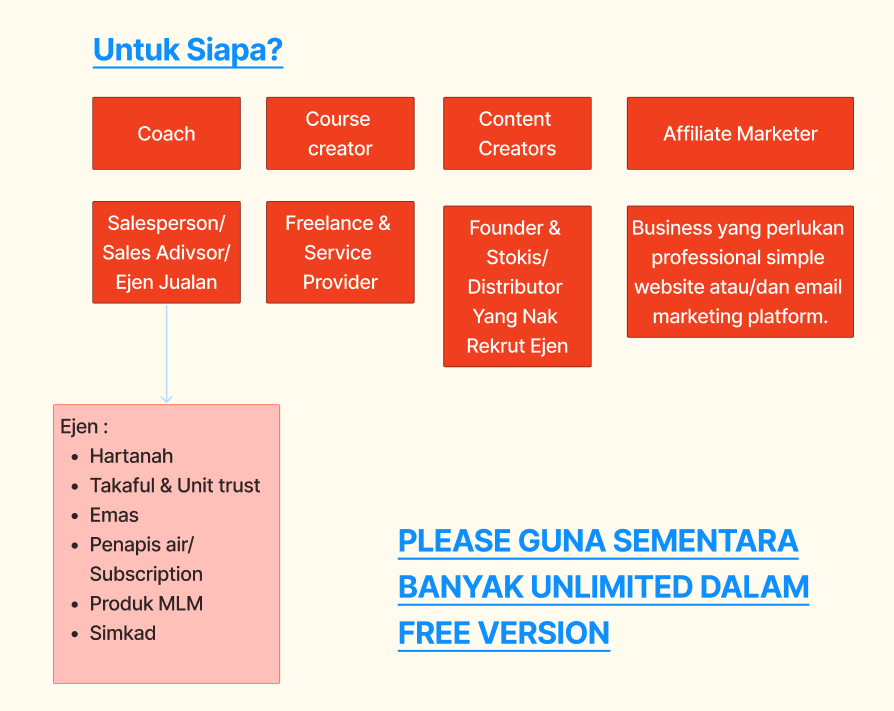 Untuk Siapa?

Coach

Course creator

Content Creators

Affiliate Marketer

Salesperson/ Sales Adivsor/ Ejen Jualan

Freelance & Service Provider

Founder & Stokis/ Distributor Yang Nak Rekrut Ejen

Business yang perlukan professional simple website atau/dan email marketing platform.

Ejen :
- Hartanah
- Takaful & Unit trust
- Emas
- Penapis air/ Subscription
- Produk MLM
- Simkad

PLEASE GUNA SEMENTARA BANYAK UNLIMITED DALAM FREE VERSION